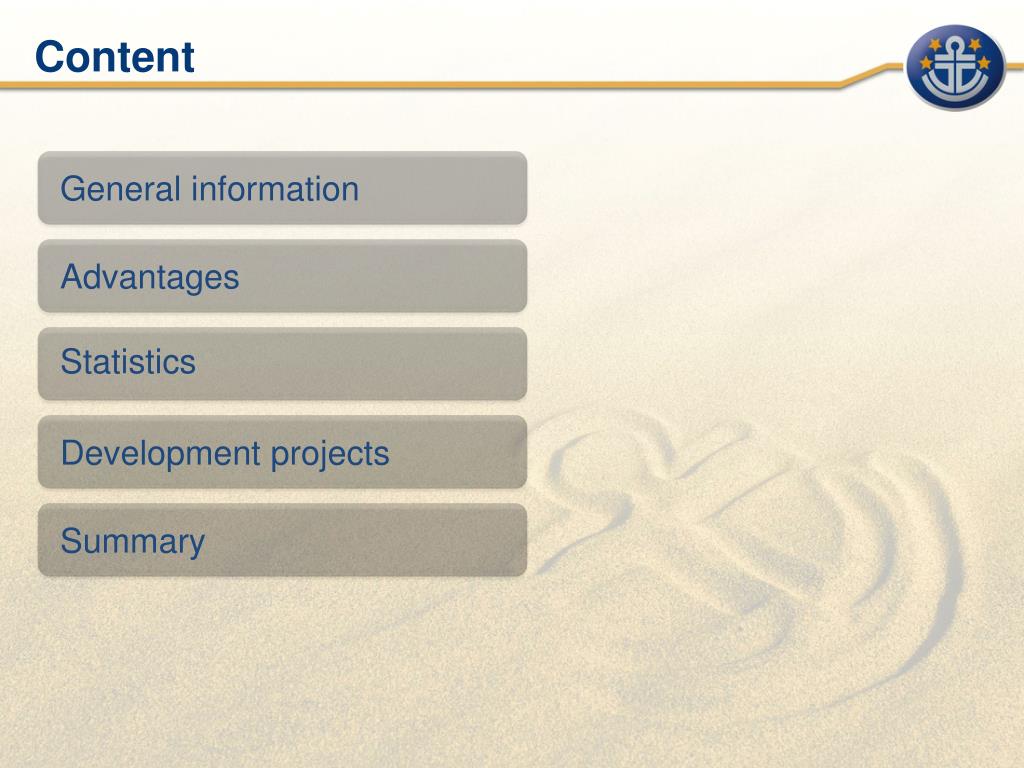 Content

General information

Advantages

Statistics

Development projects

Summary